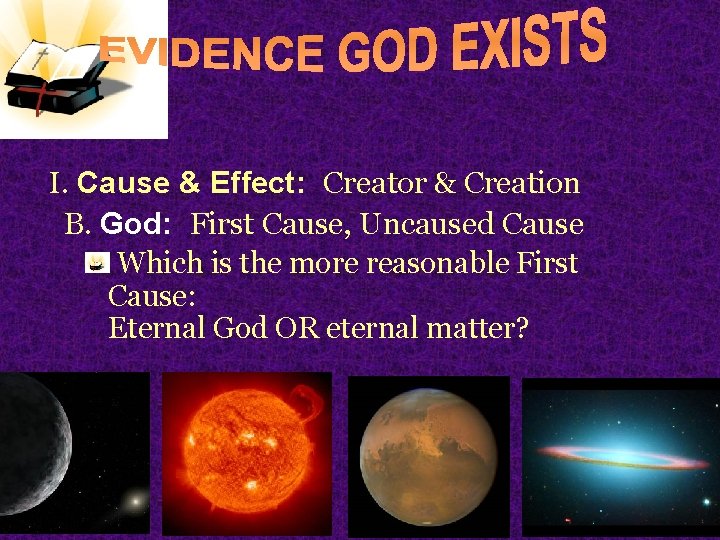 EVIDENCE GOD EXISTS

I. Cause & Effect: Creator & Creation

B. God: First Cause, Uncaused Cause

Which is the more reasonable First Cause:
Eternal God OR eternal matter?